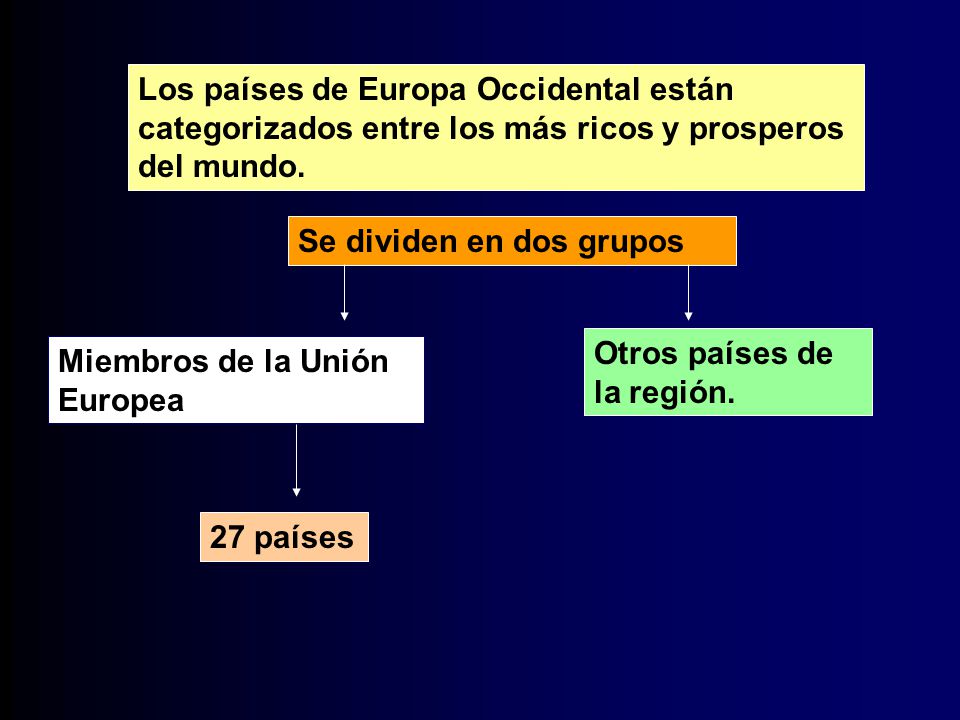 Los países de Europa Occidental están categorizados entre los más ricos y prosperos del mundo.

Se dividen en dos grupos

Miembros de la Unión Europea

Otros países de la región.

27 países